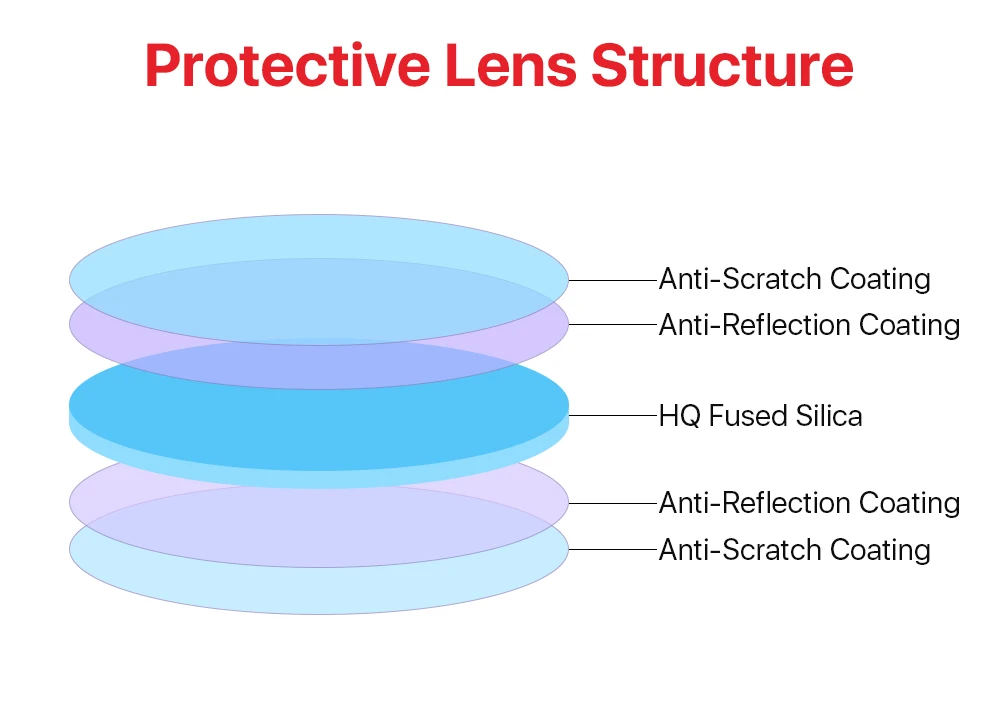 Protective Lens Structure

Anti-Scratch Coating
Anti-Reflection Coating
HQ Fused Silica
Anti-Reflection Coating
Anti-Scratch Coating